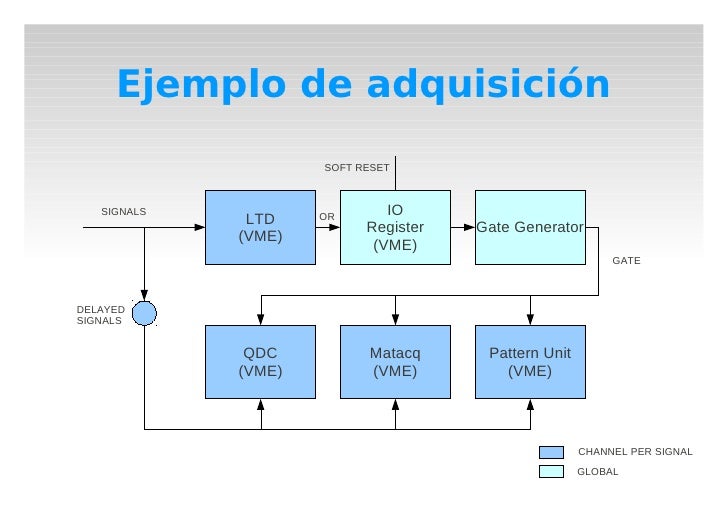 Ejemplo de adquisición

SOFT RESET

SIGNALS

LTD
(VME)

OR

IO
Register
(VME)

Gate Generator

GATE

DELAYED
SIGNALS

QDC
(VME)

Matacq
(VME)

Pattern Unit
(VME)

CHANNEL PER SIGNAL

GLOBAL